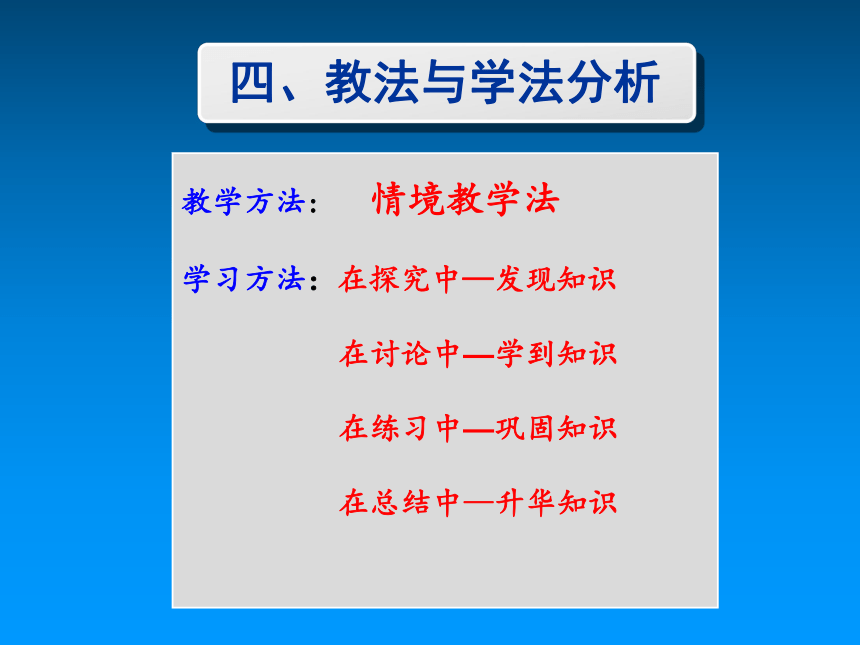 四、教法与学法分析

教学方法：　情境教学法

学习方法：在探究中—发现知识

在讨论中—学到知识

在练习中—巩固知识

在总结中—升华知识